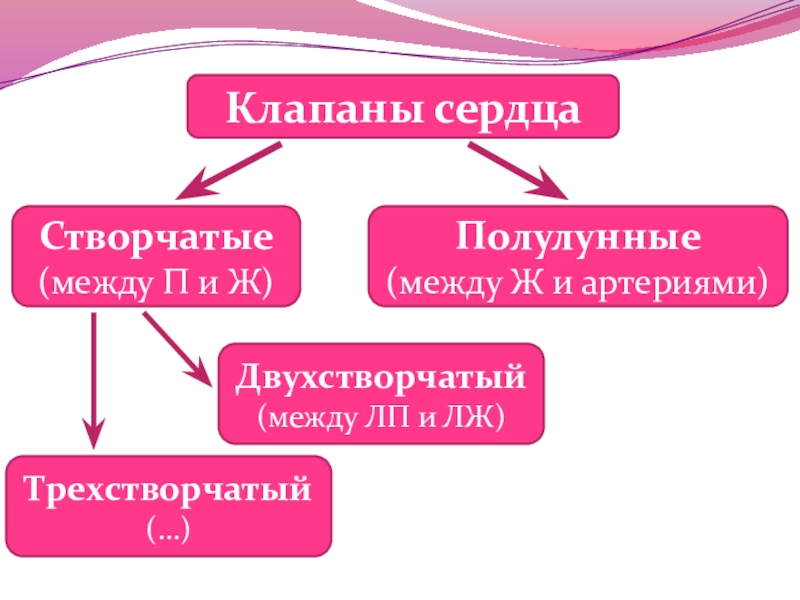 Клапаны сердца

Створчатые
(между П и Ж)

Полулунные
(между Ж и артериями)

Двухстворчатый
(между ЛП и ЛЖ)

Трехстворчатый
(…)